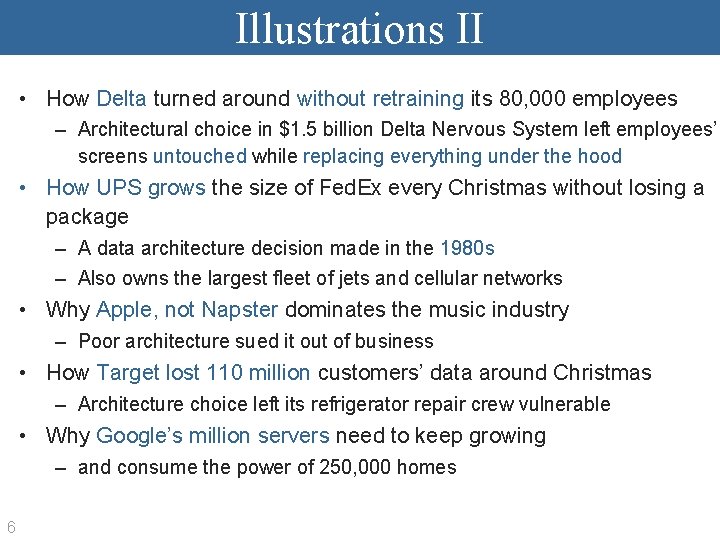 Illustrations II

• How Delta turned around without retraining its 80,000 employees
– Architectural choice in $1.5 billion Delta Nervous System left employees' screens untouched while replacing everything under the hood

• How UPS grows the size of FedEx every Christmas without losing a package
– A data architecture decision made in the 1980s
– Also owns the largest fleet of jets and cellular networks

• Why Apple, not Napster dominates the music industry
– Poor architecture sued it out of business

• How Target lost 110 million customers' data around Christmas
– Architecture choice left its refrigerator repair crew vulnerable

• Why Google's million servers need to keep growing
– and consume the power of 250,000 homes

6